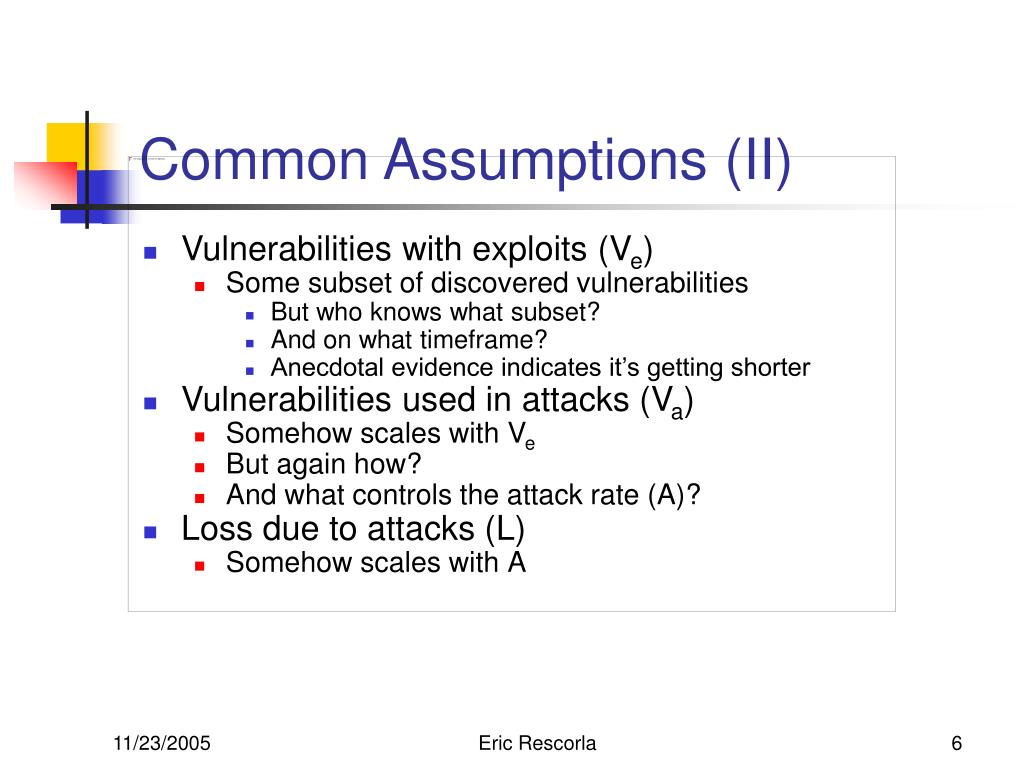 Common Assumptions (II)

- Vulnerabilities with exploits ($V_e$)
  - Some subset of discovered vulnerabilities
    - But who knows what subset?
    - And on what timeframe?
    - Anecdotal evidence indicates it's getting shorter
- Vulnerabilities used in attacks ($V_a$)
  - Somehow scales with $V_e$
  - But again how?
  - And what controls the attack rate (A)?
- Loss due to attacks (L)
  - Somehow scales with A

11/23/2005

Eric Rescorla

6